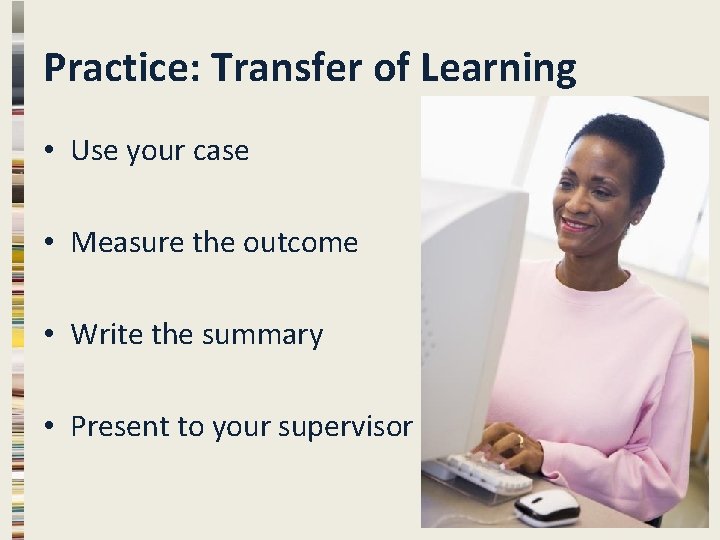 Practice: Transfer of Learning

• Use your case

• Measure the outcome

• Write the summary

• Present to your supervisor